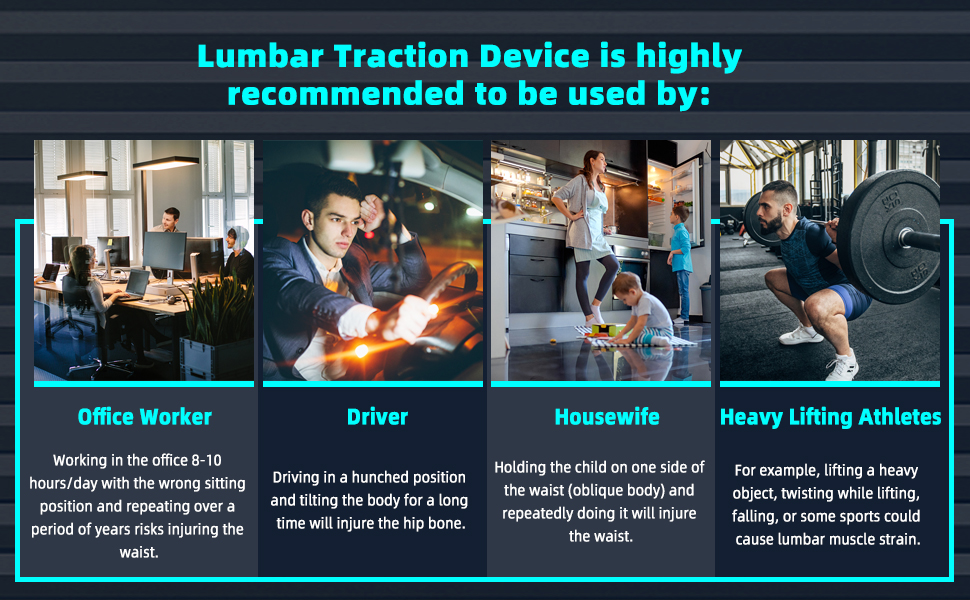 Lumbar Traction Device is highly recommended to be used by:

Office Worker

Working in the office 8-10 hours/day with the wrong sitting position and repeating over a period of years risks injuring the waist.

Driver

Driving in a hunched position and tilting the body for a long time will injure the hip bone.

Housewife

Holding the child on one side of the waist (oblique body) and repeatedly doing it will injure the waist.

Heavy Lifting Athletes

For example, lifting a heavy object, twisting while lifting, falling, or some sports could cause lumbar muscle strain.